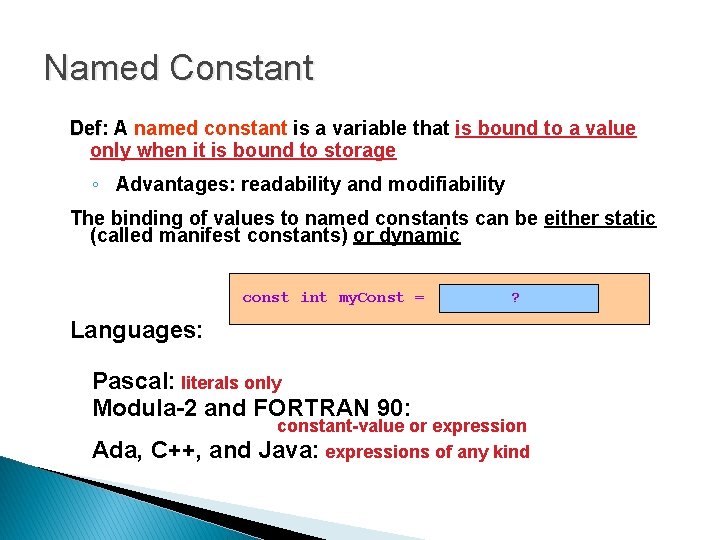 Named Constant

Def: A named constant is a variable that is bound to a value only when it is bound to storage

◦ Advantages: readability and modifiability

The binding of values to named constants can be either static (called manifest constants) or dynamic

const int myConst = ?

Languages:

Pascal: literals only
Modula-2 and FORTRAN 90:
constant-value or expression
Ada, C++, and Java: expressions of any kind